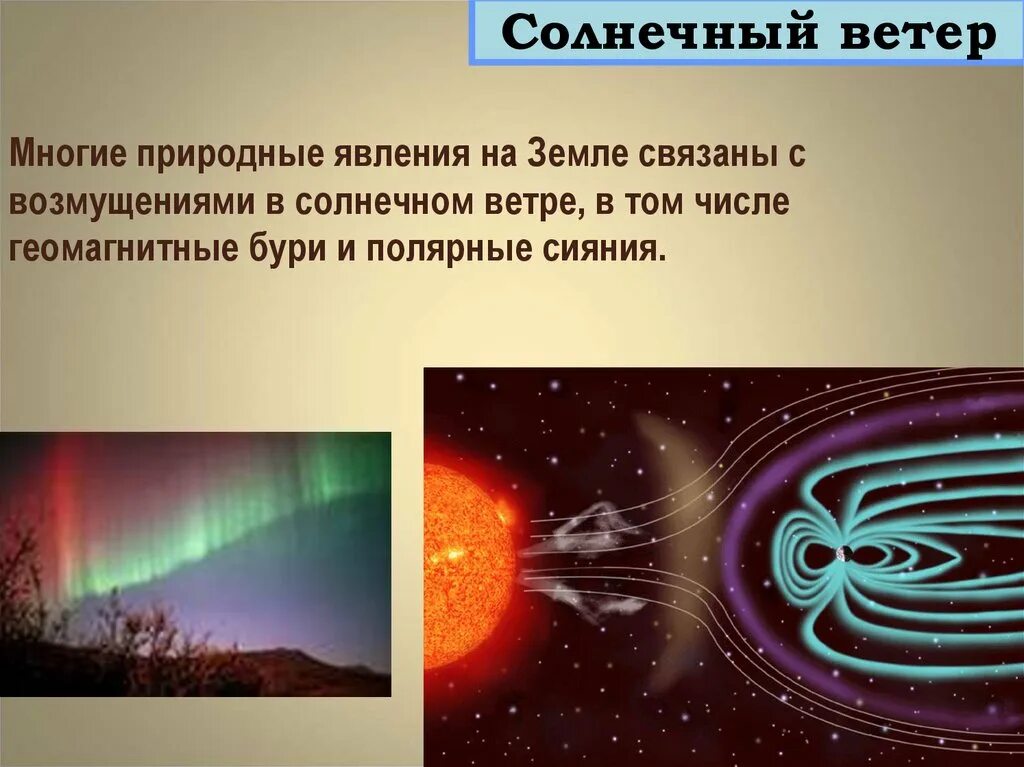 Солнечный ветер

Многие природные явления на Земле связаны с возмущениями в солнечном ветре, в том числе геомагнитные бури и полярные сияния.